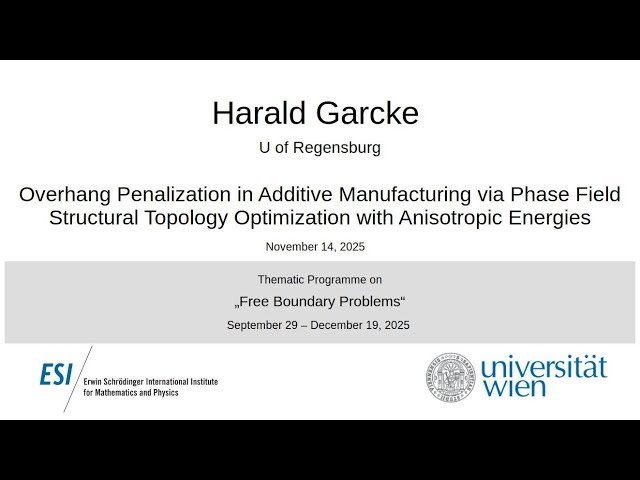 Harald Garcke

U of Regensburg

Overhang Penalization in Additive Manufacturing via Phase Field Structural Topology Optimization with Anisotropic Energies

November 14, 2025

Thematic Programme on

„Free Boundary Problems“

September 29 – December 19, 2025

ESI Erwin Schrödinger International Institute for Mathematics and Physics

universität wien